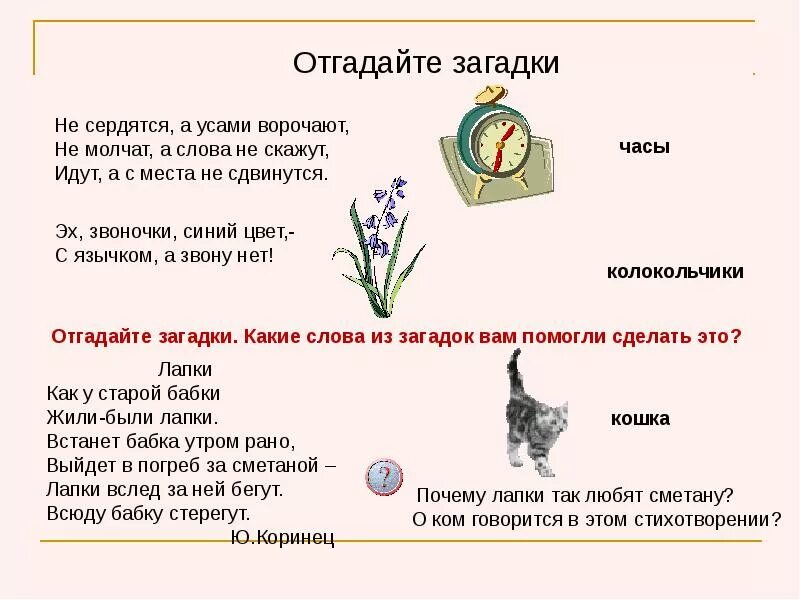 Отгадайте загадки

Не сердятся, а усами ворочают,
Не молчат, а слова не скажут,
Идут, а с места не сдвинутся.

часы

Эх, звоночки, синий цвет,-
С язычком, а звону нет!

колокольчики

Отгадайте загадки. Какие слова из загадок вам помогли сделать это?

Лапки
Как у старой бабки
Жили-были лапки.
Встанет бабка утром рано,
Выйдет в погреб за сметаной –
Лапки вслед за ней бегут.
Всюду бабку стерегут.
Ю.Коринец

кошка

?

Почему лапки так любят сметану?
О ком говорится в этом стихотворении?